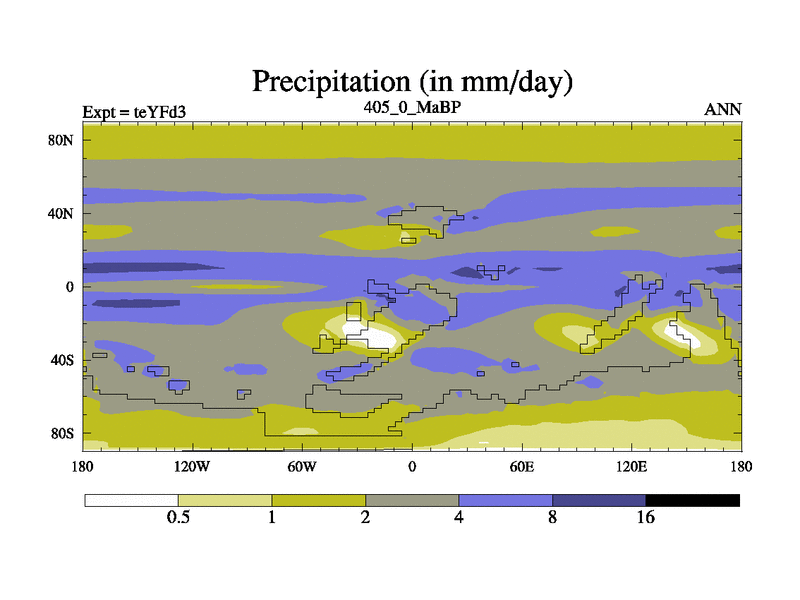 Precipitation (in mm/day)

Expt = teYFd3

405_0_MaBP

ANN

80N
40N
0
40S
80S

180
120W
60W
0
60E
120E
180

0.5
1
2
4
8
16